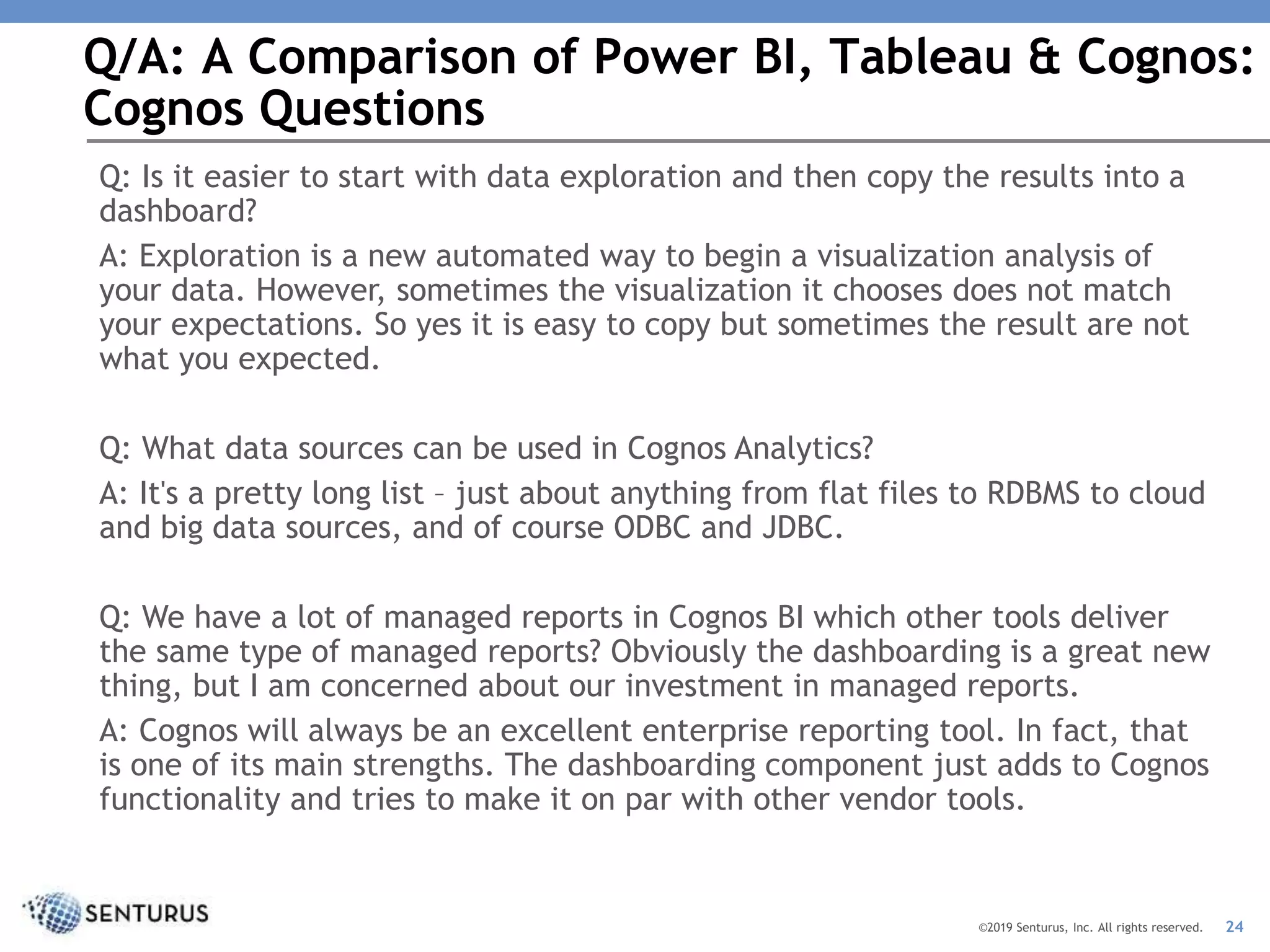 Q/A: A Comparison of Power BI, Tableau & Cognos: Cognos Questions

Q: Is it easier to start with data exploration and then copy the results into a dashboard?

A: Exploration is a new automated way to begin a visualization analysis of your data. However, sometimes the visualization it chooses does not match your expectations. So yes it is easy to copy but sometimes the result are not what you expected.

Q: What data sources can be used in Cognos Analytics?

A: It's a pretty long list – just about anything from flat files to RDBMS to cloud and big data sources, and of course ODBC and JDBC.

Q: We have a lot of managed reports in Cognos BI which other tools deliver the same type of managed reports? Obviously the dashboarding is a great new thing, but I am concerned about our investment in managed reports.

A: Cognos will always be an excellent enterprise reporting tool. In fact, that is one of its main strengths. The dashboarding component just adds to Cognos functionality and tries to make it on par with other vendor tools.

SENTURUS

©2019 Senturus, Inc. All rights reserved. 24